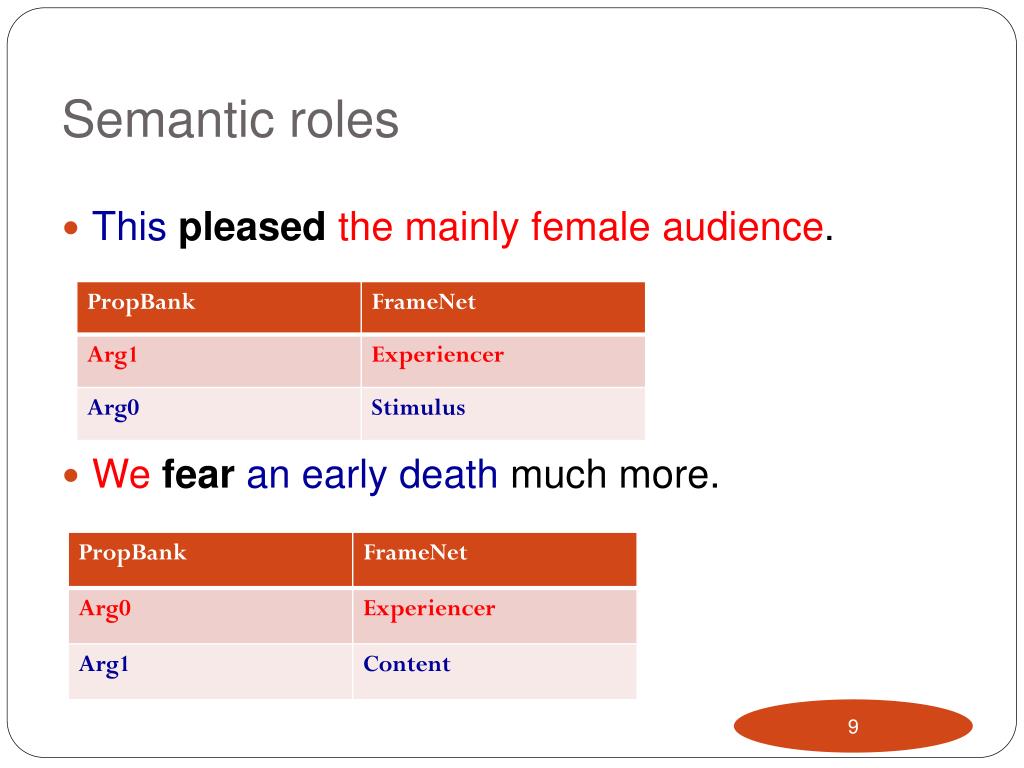 Semantic roles

This pleased the mainly female audience.

| PropBank | FrameNet |
|---|---|
| Arg1 | Experiencer |
| Arg0 | Stimulus |

We fear an early death much more.

| PropBank | FrameNet |
|---|---|
| Arg0 | Experiencer |
| Arg1 | Content |

9